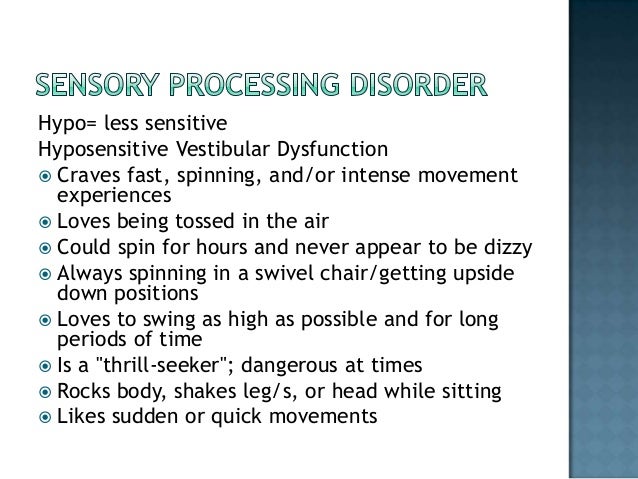 SENSORY PROCESSING DISORDER

Hypo= less sensitive

Hyposensitive Vestibular Dysfunction

- Craves fast, spinning, and/or intense movement experiences
- Loves being tossed in the air
- Could spin for hours and never appear to be dizzy
- Always spinning in a swivel chair/getting upside down positions
- Loves to swing as high as possible and for long periods of time
- Is a "thrill-seeker"; dangerous at times
- Rocks body, shakes leg/s, or head while sitting
- Likes sudden or quick movements